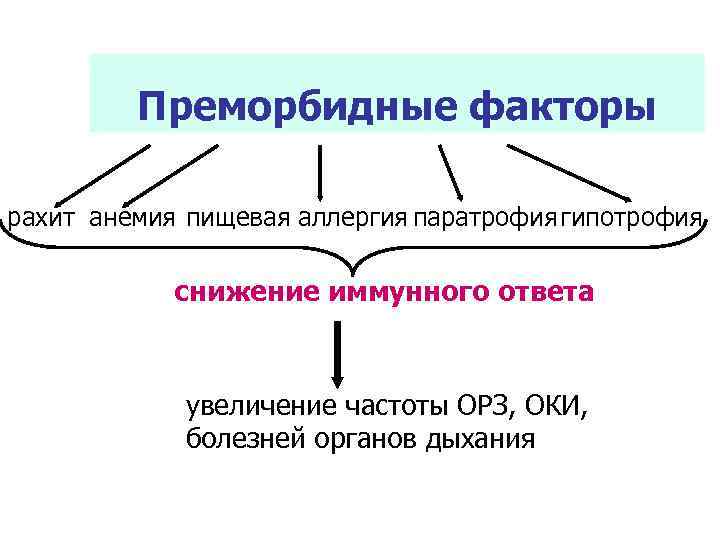 Преморбидные факторы

рахит анемия пищевая аллергия паратрофия гипотрофия

снижение иммунного ответа

увеличение частоты ОРЗ, ОКИ, болезней органов дыхания